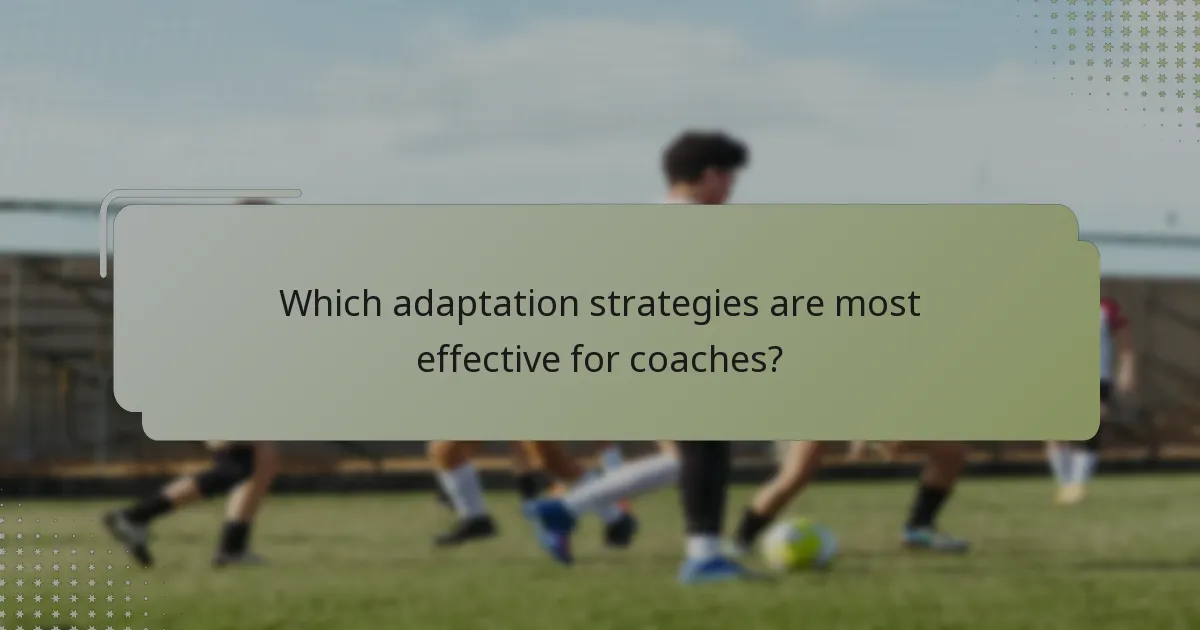 Which adaptation strategies are most effective for coaches?